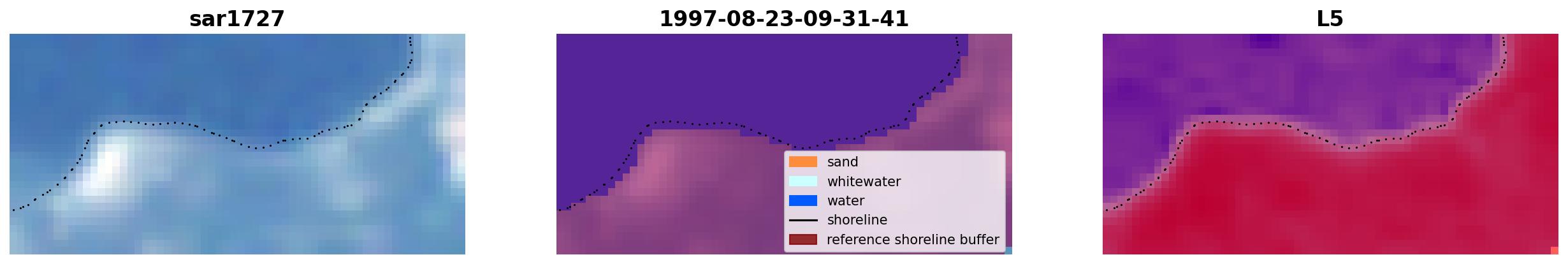 sar1727

1997-08-23-09-31-41

sand
whitewater
water
shoreline
reference shoreline buffer

L5